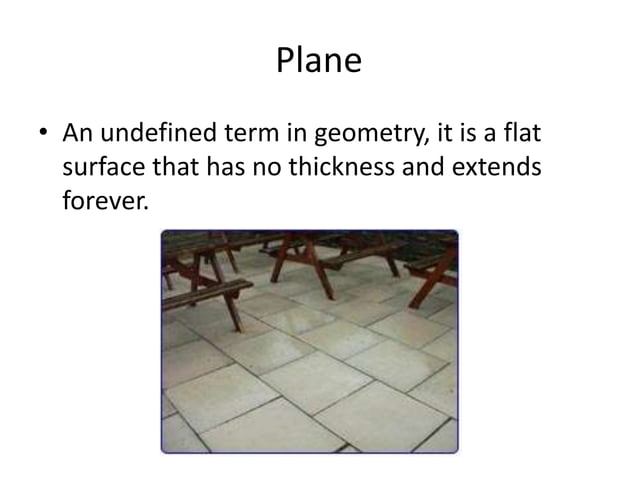 Plane

• An undefined term in geometry, it is a flat surface that has no thickness and extends forever.